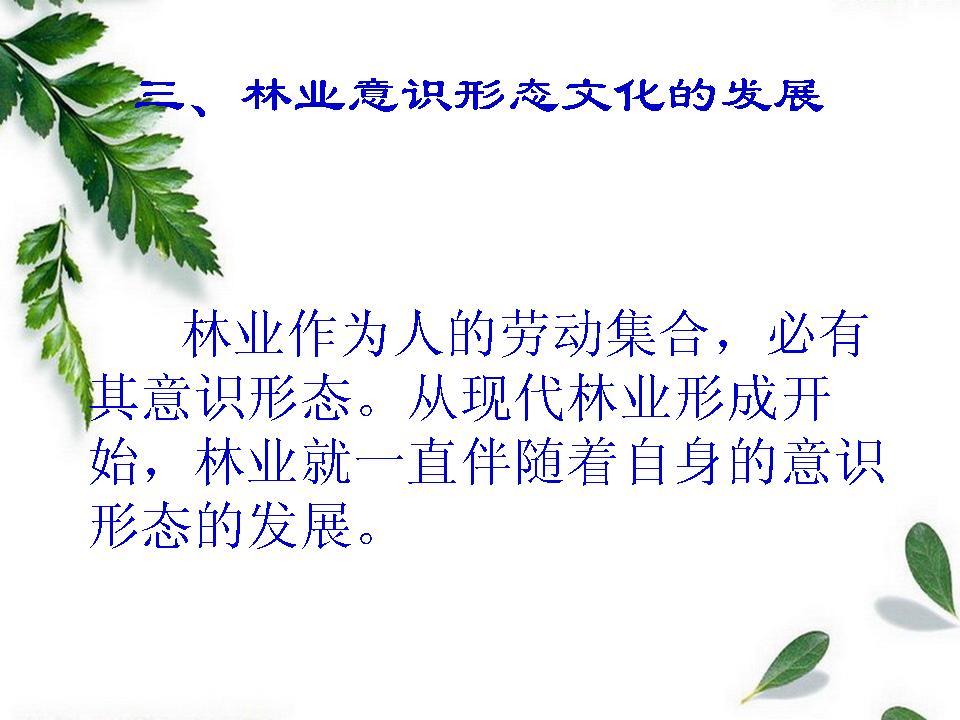 三、林业意识形态文化的发展

林业作为人的劳动集合，必有其意识形态。从现代林业形成开始，林业就一直伴随着自身的意识形态的发展。